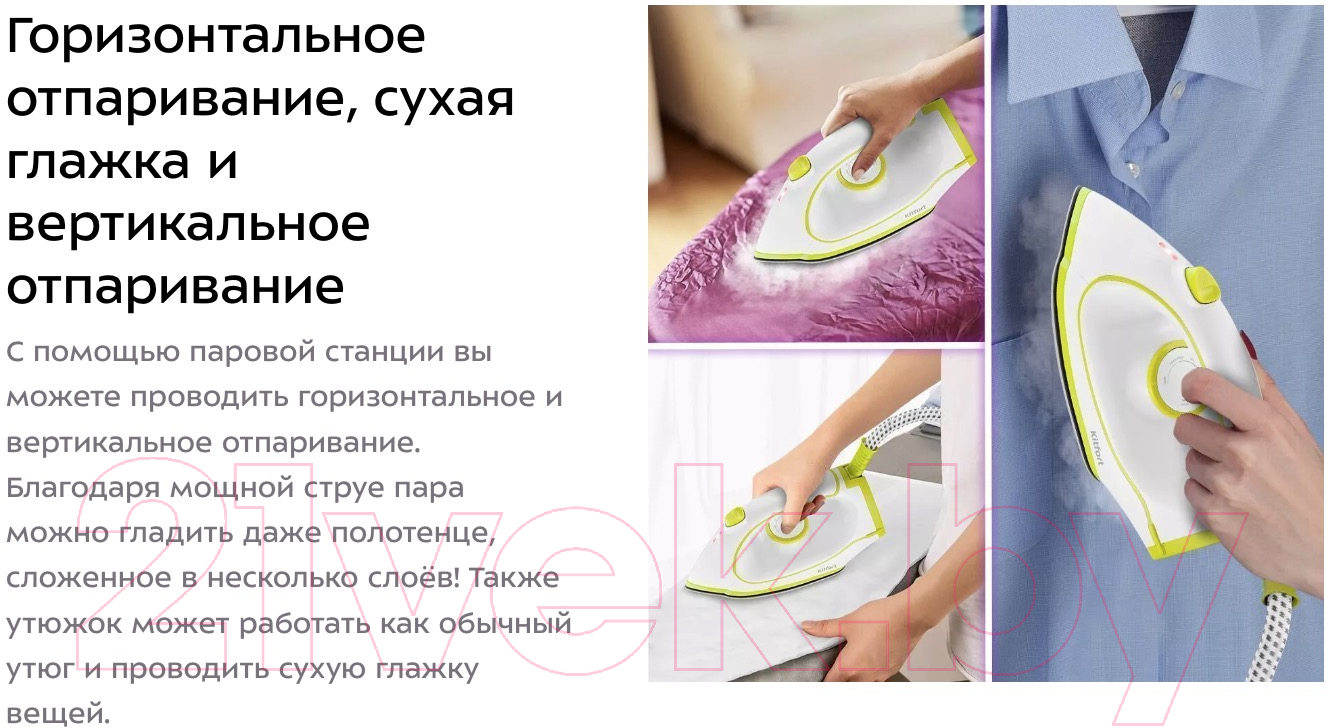 Горизонтальное отпаривание, сухая глажка и вертикальное отпаривание

С помощью паровой станции вы можете проводить горизонтальное и вертикальное отпаривание. Благодаря мощной струе пара можно гладить даже полотенце, сложенное в несколько слоёв! Также утюжок может работать как обычный утюг и проводить сухую глажку вещей.

21vek.by

Kitfort

Kitfort

Kitfort